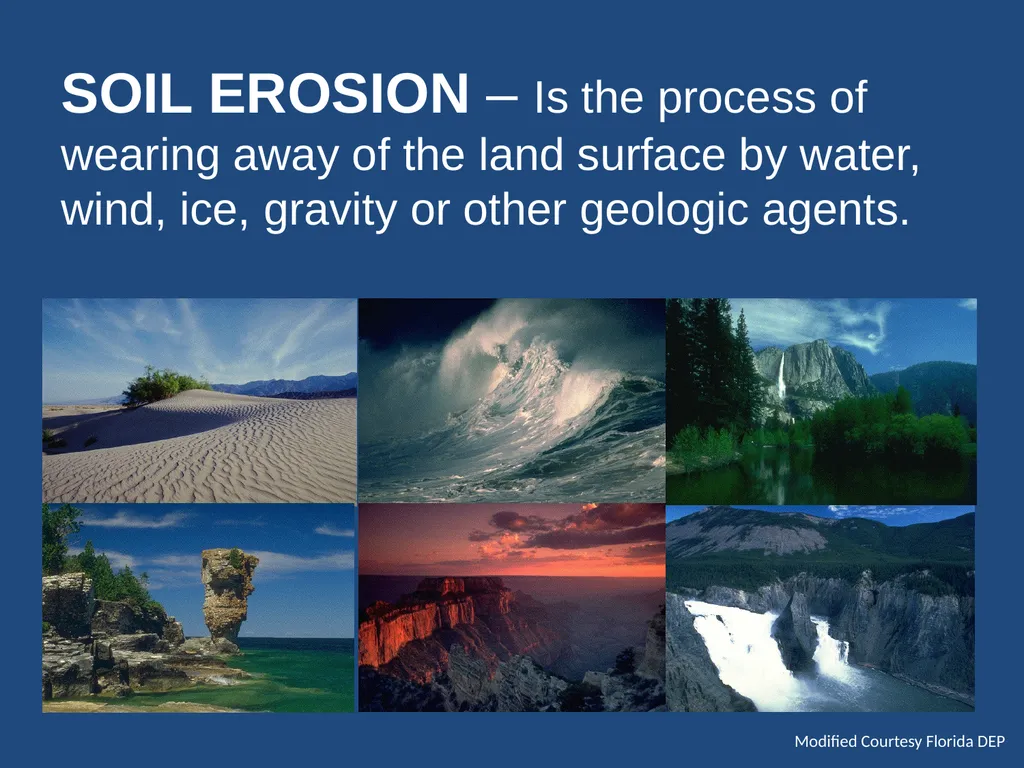 SOIL EROSION – Is the process of wearing away of the land surface by water, wind, ice, gravity or other geologic agents.

Modified Courtesy Florida DEP